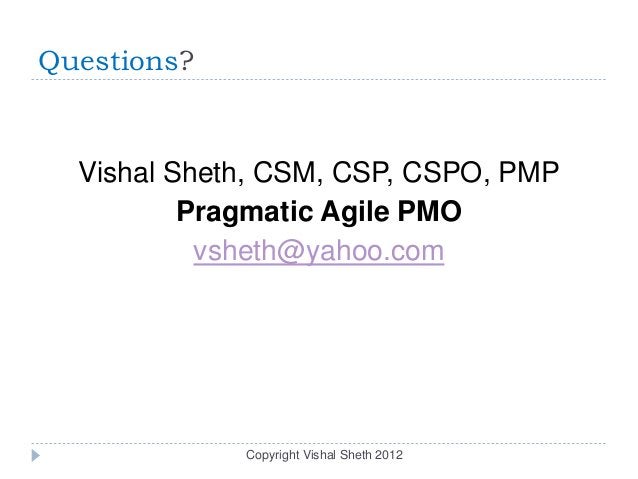 Questions?

Vishal Sheth, CSM, CSP, CSPO, PMP
Pragmatic Agile PMO
vsheth@yahoo.com

Copyright Vishal Sheth 2012